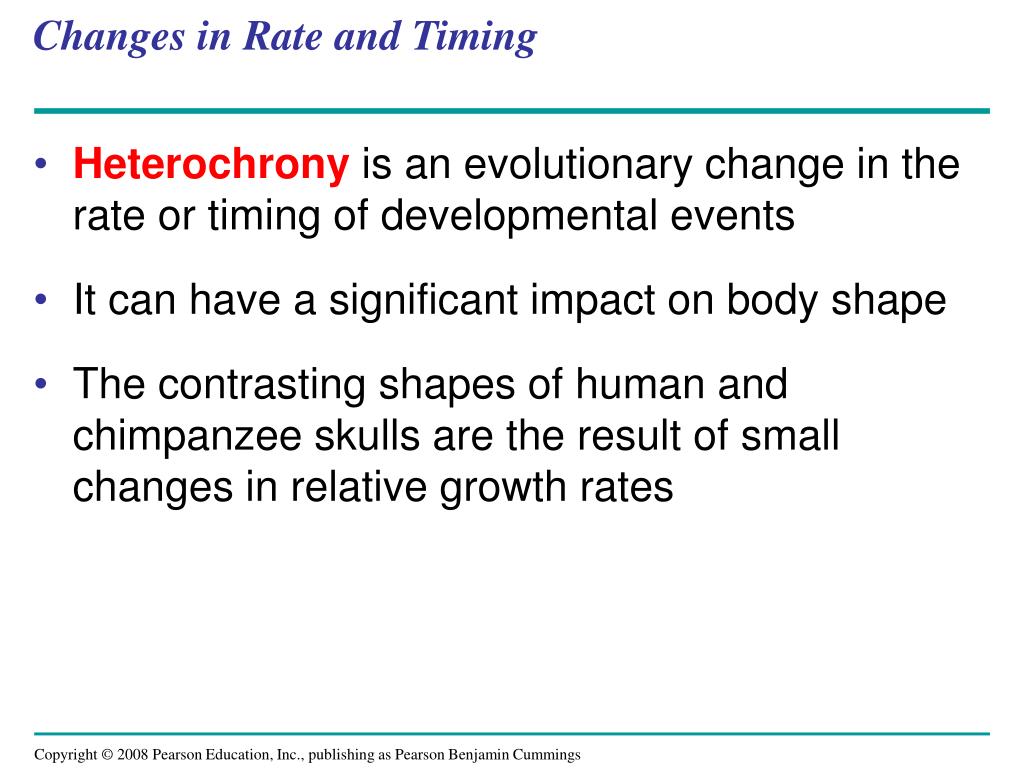 Changes in Rate and Timing

• Heterochrony is an evolutionary change in the rate or timing of developmental events

• It can have a significant impact on body shape

• The contrasting shapes of human and chimpanzee skulls are the result of small changes in relative growth rates

Copyright © 2008 Pearson Education, Inc., publishing as Pearson Benjamin Cummings